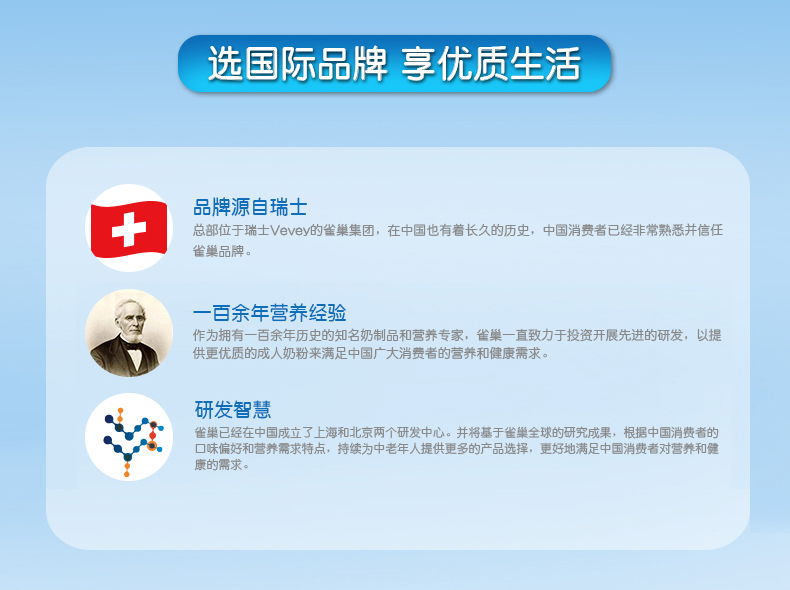 选国际品牌 享优质生活

品牌源自瑞士

总部位于瑞士Vevey的雀巢集团，在中国也有着长久的历史，中国消费者已经非常熟悉并信任雀巢品牌。

一百余年营养经验

作为拥有一百余年历史的知名奶制品和营养专家，雀巢一直致力于投资开展先进的研发，以提供更优质的成人奶粉来满足中国广大消费者的营养和健康需求。

研发智慧

雀巢已经在中国成立了上海和北京两个研发中心。并将基于雀巢全球的研究成果，根据中国消费者的口味偏好和营养需求特点，持续为中老年人提供更多的产品选择，更好地满足中国消费者对营养和健康的需求。